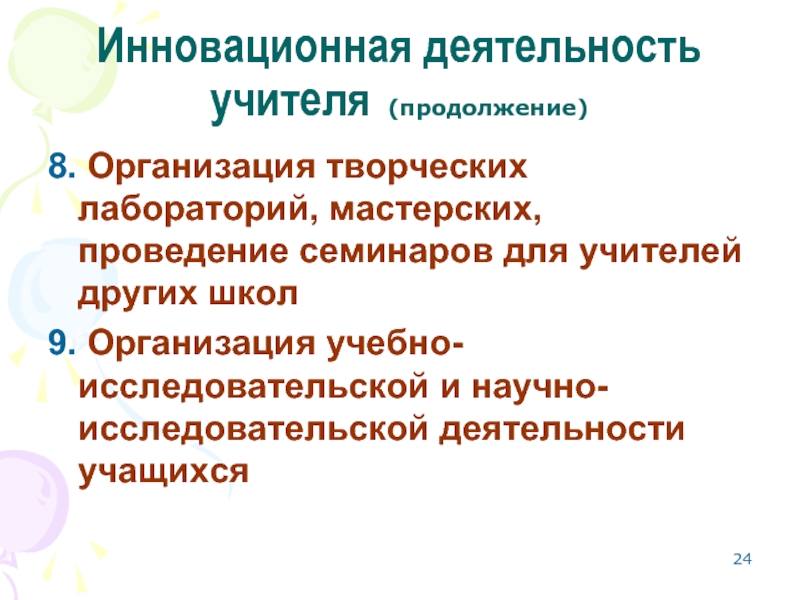 Инновационная деятельность учителя (продолжение)

8. Организация творческих лабораторий, мастерских, проведение семинаров для учителей других школ

9. Организация учебно-исследовательской и научно-исследовательской деятельности учащихся

24